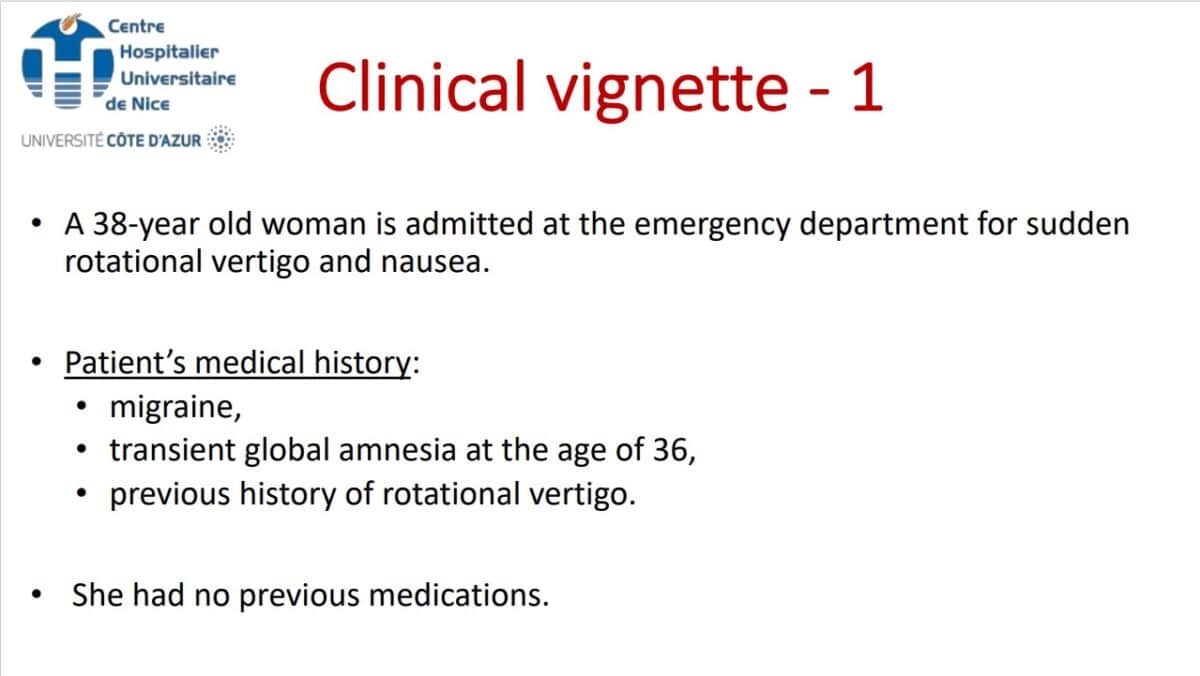 Centre Hospitalier Universitaire de Nice

UNIVERSITÉ CÔTE D'AZUR

Clinical vignette - 1

• A 38-year old woman is admitted at the emergency department for sudden rotational vertigo and nausea.

• Patient's medical history:
  • migraine,
  • transient global amnesia at the age of 36,
  • previous history of rotational vertigo.

• She had no previous medications.